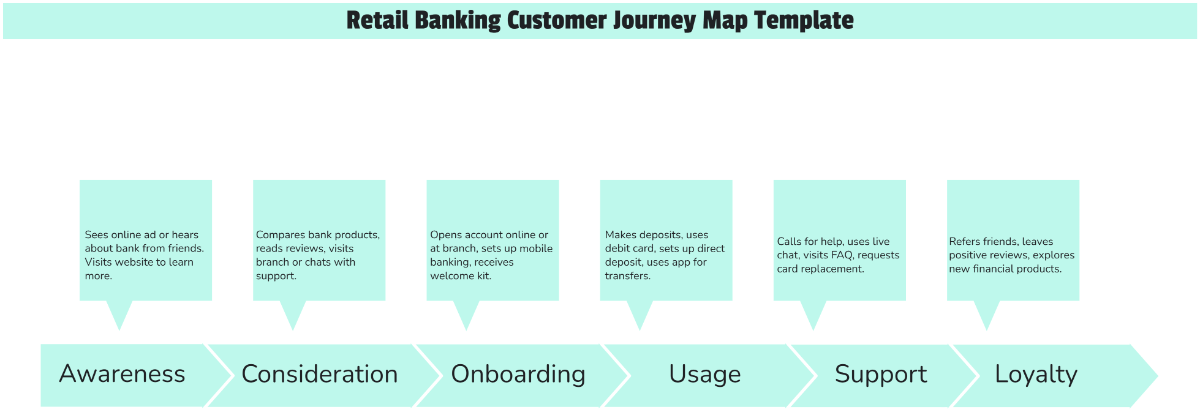 Retail Banking Customer Journey Map Template

Sees online ad or hears about bank from friends. Visits website to learn more.

Compares bank products, reads reviews, visits branch or chats with support.

Opens account online or at branch, sets up mobile banking, receives welcome kit.

Makes deposits, uses debit card, sets up direct deposit, uses app for transfers.

Calls for help, uses live chat, visits FAQ, requests card replacement.

Refers friends, leaves positive reviews, explores new financial products.

Awareness

Consideration

Onboarding

Usage

Support

Loyalty